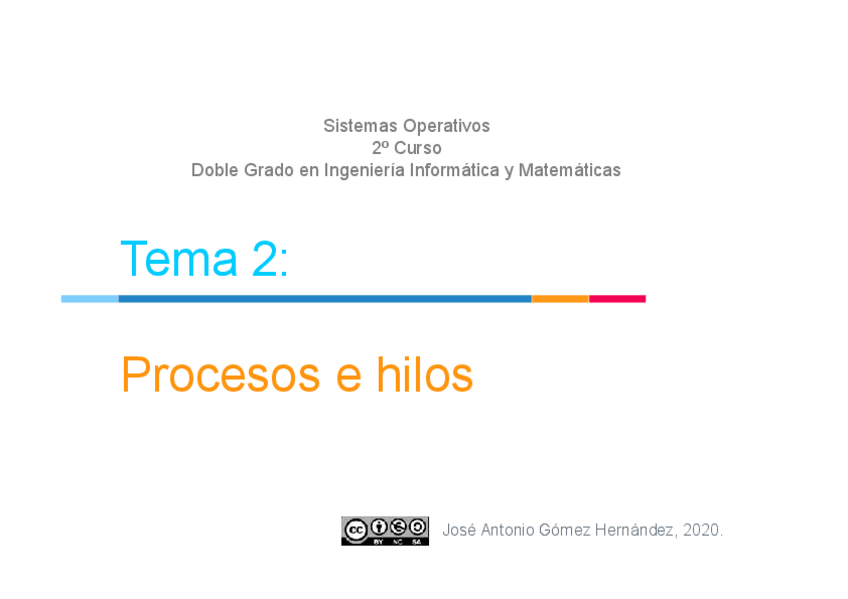 Sistemas Operativos
2º Curso
Doble Grado en Ingeniería Informática y Matemáticas

Tema 2:

Procesos e hilos

BY NC SA

José Antonio Gómez Hernández, 2020.